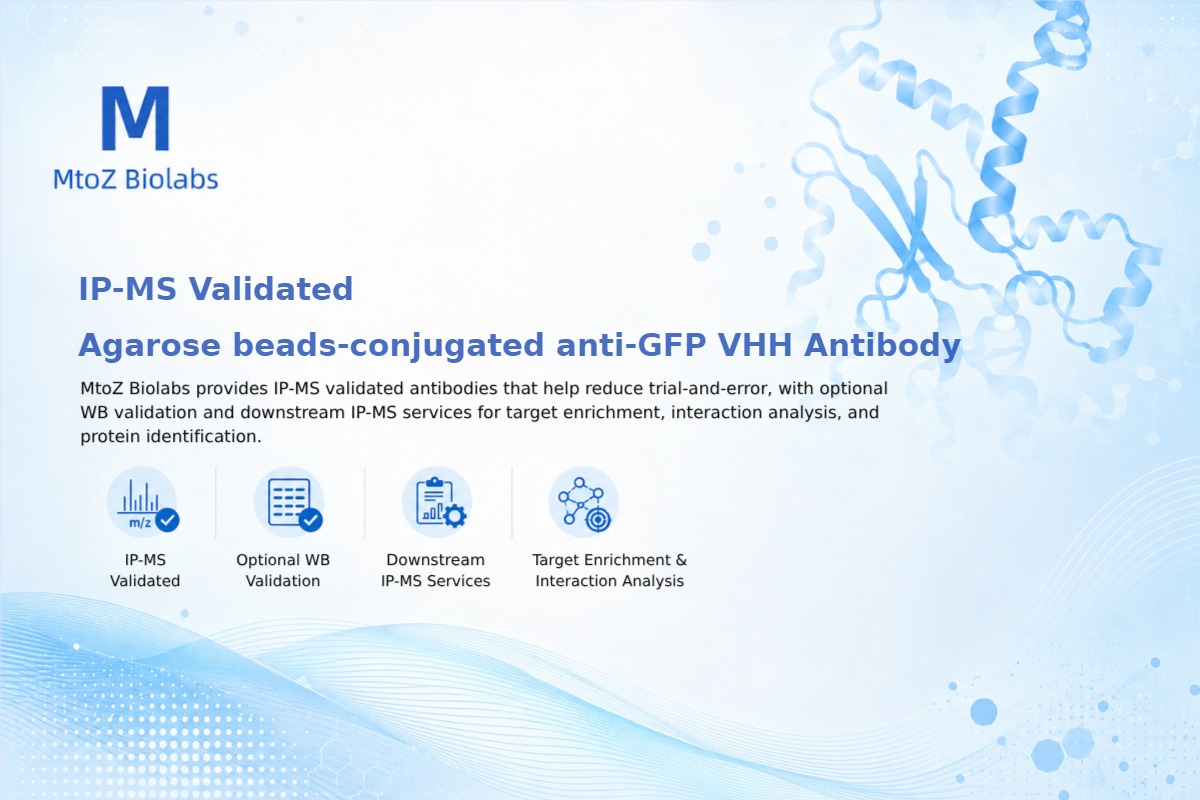 M
MtoZ Biolabs

IP-MS Validated

Agarose beads-conjugated anti-GFP VHH Antibody

MtoZ Biolabs provides IP-MS validated antibodies that help reduce trial-and-error, with optional WB validation and downstream IP-MS services for target enrichment, interaction analysis, and protein identification.

m/z

IP-MS Validated

Optional WB Validation

Downstream IP-MS Services

Target Enrichment & Interaction Analysis